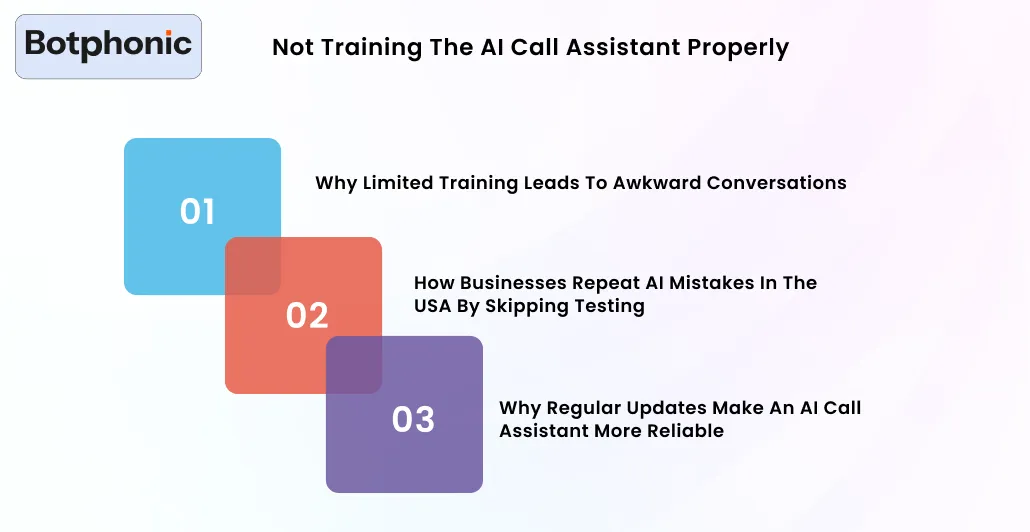 Botphonic

Not Training The AI Call Assistant Properly

01

Why Limited Training Leads To Awkward Conversations

02

How Businesses Repeat AI Mistakes In The USA By Skipping Testing

03

Why Regular Updates Make An AI Call Assistant More Reliable